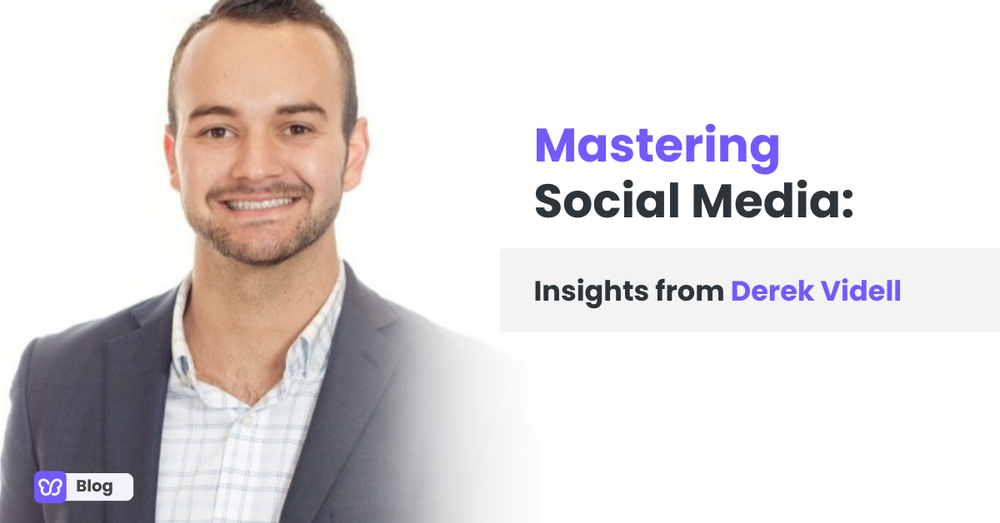 Mastering Social Media:

Insights from Derek Videll

Blog